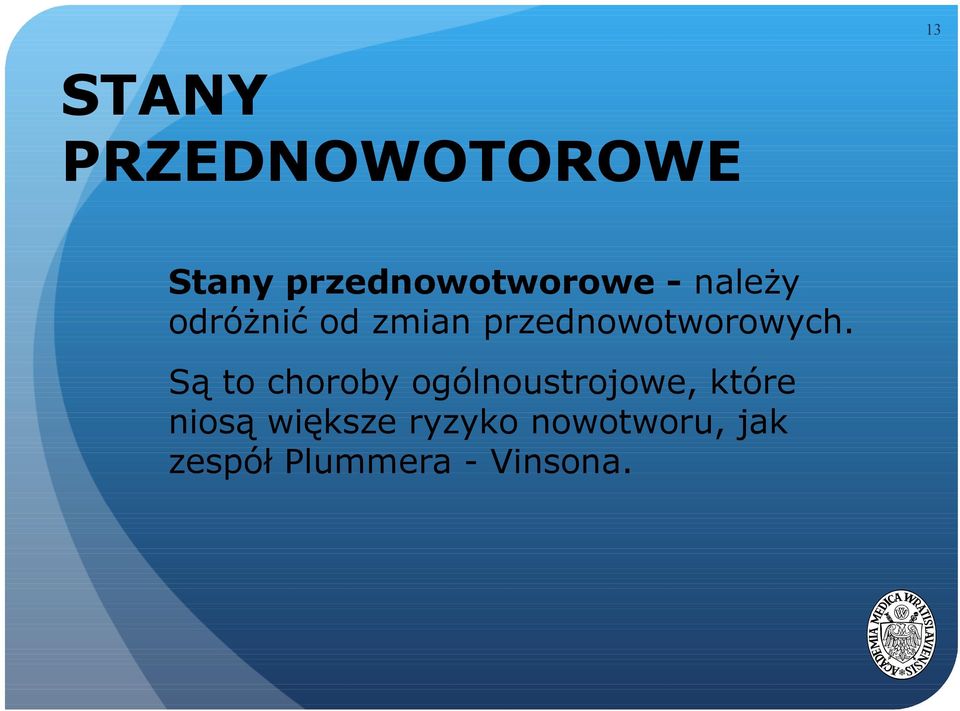 13

STANY PRZEDNOWOTOROWE

Stany przednowotworowe - należy odróżnić od zmian przednowotworowych.

Są to choroby ogólnoustrojowe, które niosą większe ryzyko nowotworu, jak zespół Plummera - Vinsona.

ACADEMIA MEDICA WRATISLAVIENSIS